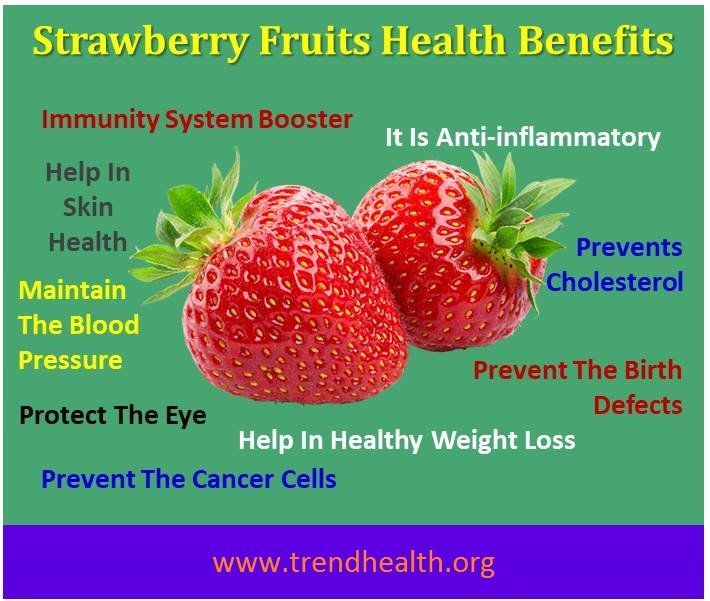 Strawberry Fruits Health Benefits

Immunity System Booster

It Is Anti-inflammatory

Help In Skin Health

Prevents Cholesterol

Maintain The Blood Pressure

Prevent The Birth Defects

Protect The Eye

Help In Healthy Weight Loss

Prevent The Cancer Cells

www.trendhealth.org